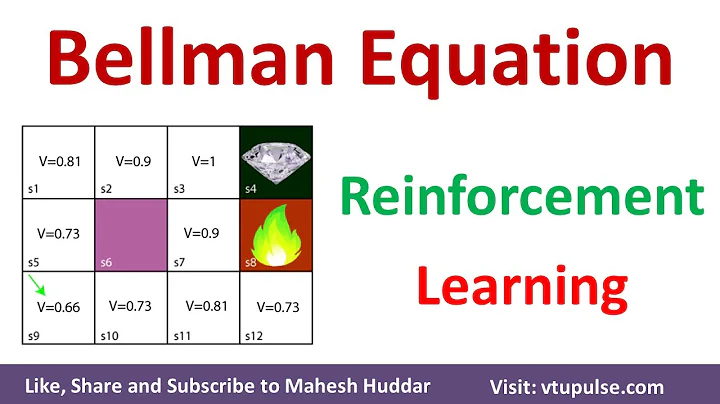 Bellman Equation

| V=0.81 s1 | V=0.9 s2 | V=1 s3 | s4 |
|---|---|---|---|
| V=0.73 s5 | s6 | V=0.9 s7 | s8 |
| V=0.66 s9 | V=0.73 s10 | V=0.81 s11 | V=0.73 s12 |

Reinforcement Learning

Like, Share and Subscribe to Mahesh Huddar

Visit: vtupulse.com